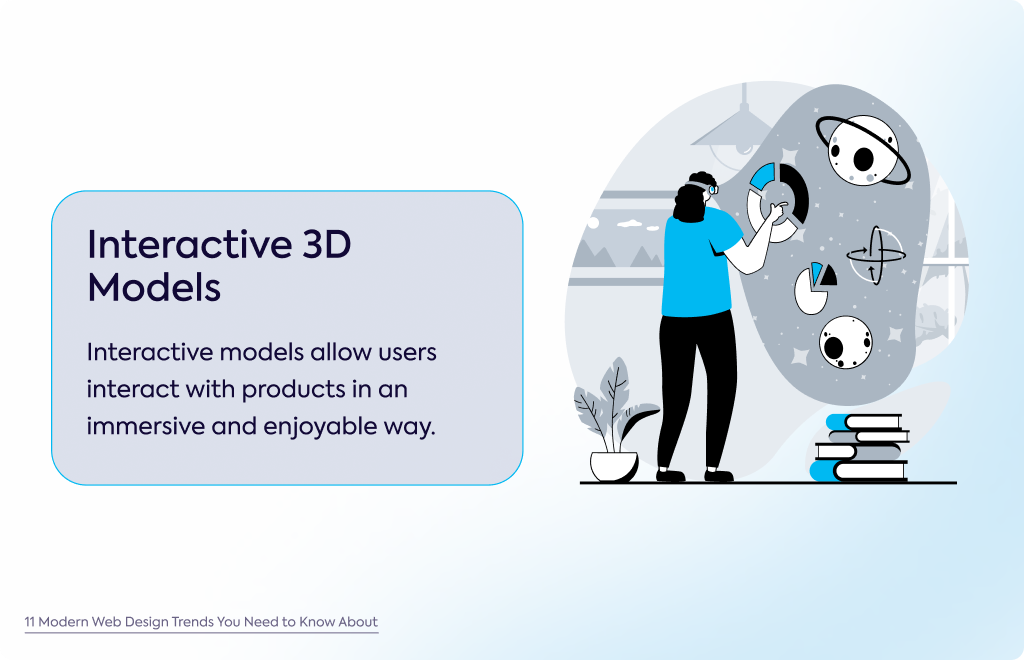 Interactive 3D Models

Interactive models allow users interact with products in an immersive and enjoyable way.

11 Modern Web Design Trends You Need to Know About